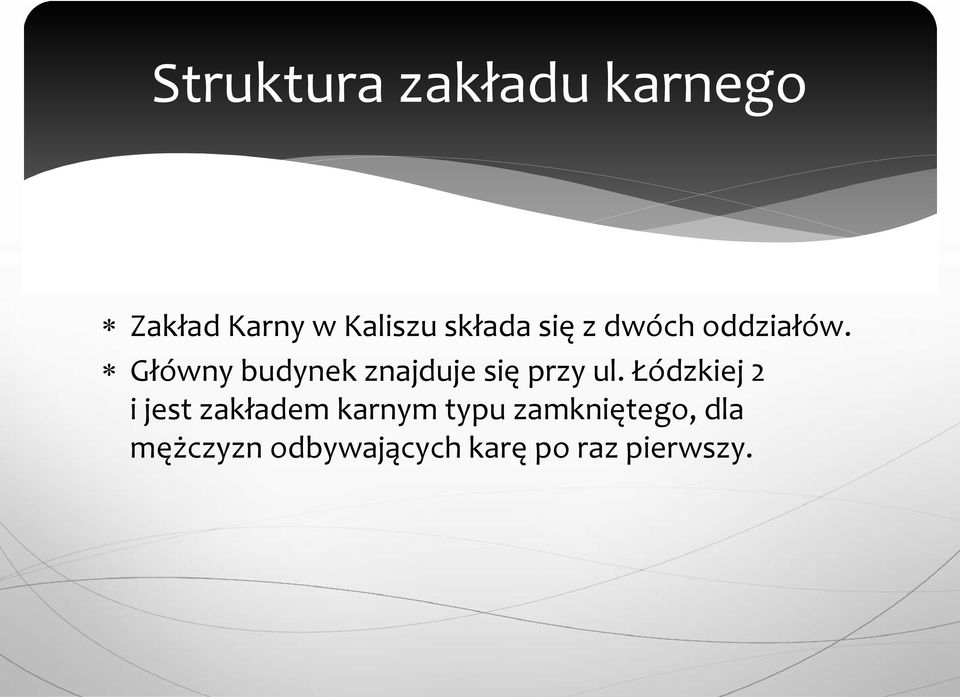 Struktura zakładu karnego

* Zakład Karny w Kaliszu składa się z dwóch oddziałów.
* Główny budynek znajduje się przy ul. Łódzkiej 2 i jest zakładem karnym typu zamkniętego, dla mężczyzn odbywających karę po raz pierwszy.